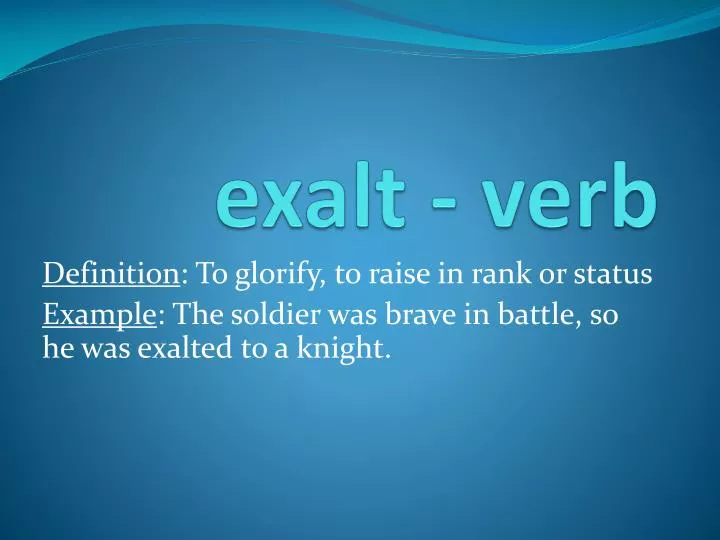 exalt - verb

Definition: To glorify, to raise in rank or status

Example: The soldier was brave in battle, so he was exalted to a knight.